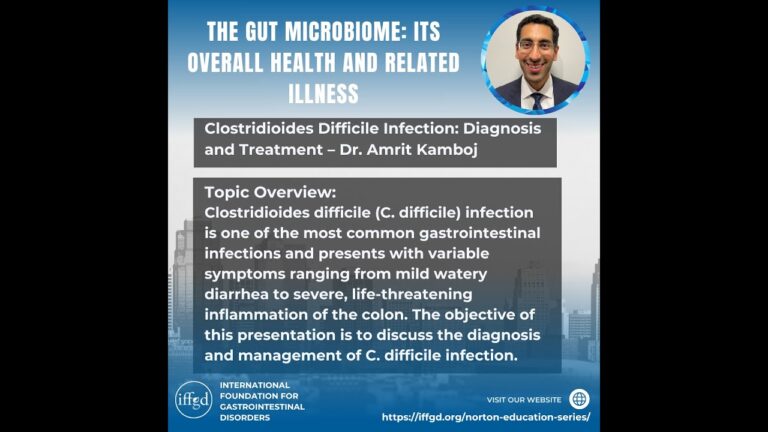 THE GUT MICROBIOME: ITS OVERALL HEALTH AND RELATED ILLNESS

Clostridioides Difficile Infection: Diagnosis and Treatment – Dr. Amrit Kamboj

Topic Overview:
Clostridioides difficile (C. difficile) infection is one of the most common gastrointestinal infections and presents with variable symptoms ranging from mild watery diarrhea to severe, life-threatening inflammation of the colon. The objective of this presentation is to discuss the diagnosis and management of C. difficile infection.

iffgd

INTERNATIONAL FOUNDATION FOR GASTROINTESTINAL DISORDERS

VISIT OUR WEBSITE

https://iffgd.org/norton-education-series/